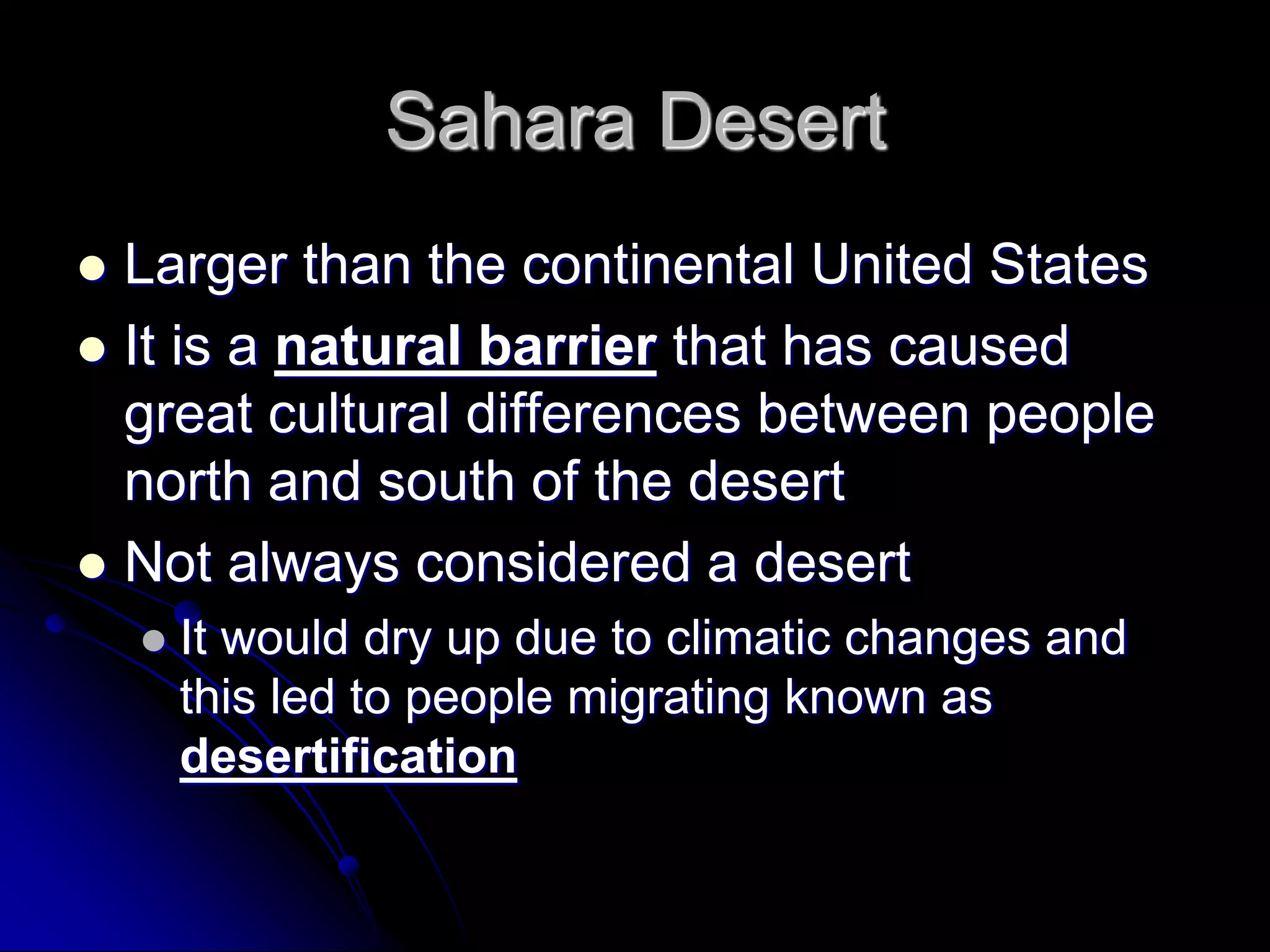 Sahara Desert

- Larger than the continental United States
- It is a natural barrier that has caused great cultural differences between people north and south of the desert
- Not always considered a desert
  - It would dry up due to climatic changes and this led to people migrating known as desertification